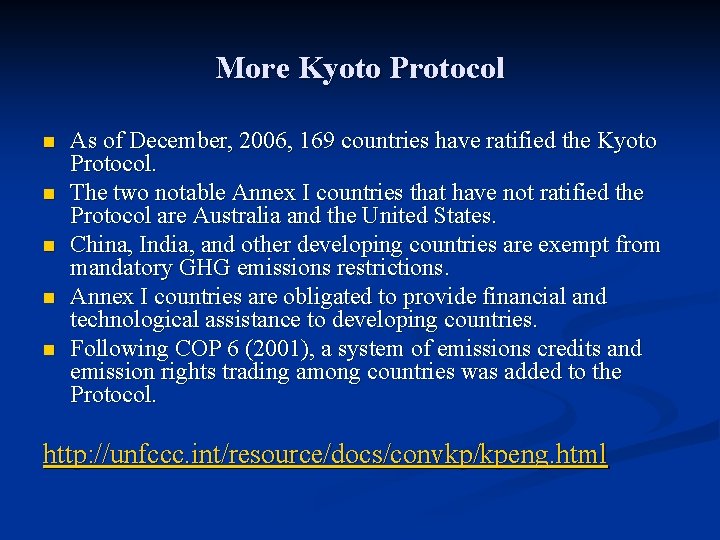 More Kyoto Protocol

- As of December, 2006, 169 countries have ratified the Kyoto Protocol.
- The two notable Annex I countries that have not ratified the Protocol are Australia and the United States.
- China, India, and other developing countries are exempt from mandatory GHG emissions restrictions.
- Annex I countries are obligated to provide financial and technological assistance to developing countries.
- Following COP 6 (2001), a system of emissions credits and emission rights trading among countries was added to the Protocol.

http://unfccc.int/resource/docs/convkp/kpeng.html